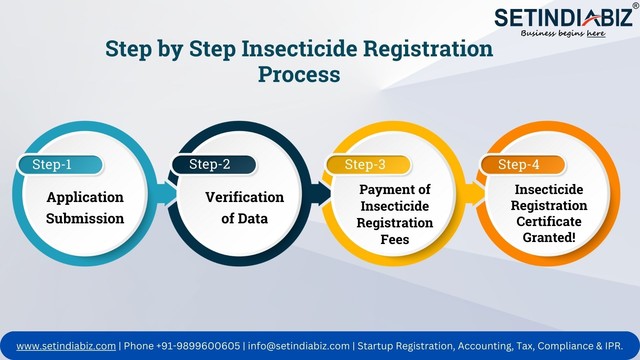 SETINDIABIZ®
Business begins here

Step by Step Insecticide Registration Process

Step-1
Application Submission

Step-2
Verification of Data

Step-3
Payment of Insecticide Registration Fees

Step-4
Insecticide Registration Certificate Granted!

www.setindiabiz.com | Phone +91-9899600605 | info@setindiabiz.com | Startup Registration, Accounting, Tax, Compliance & IPR.